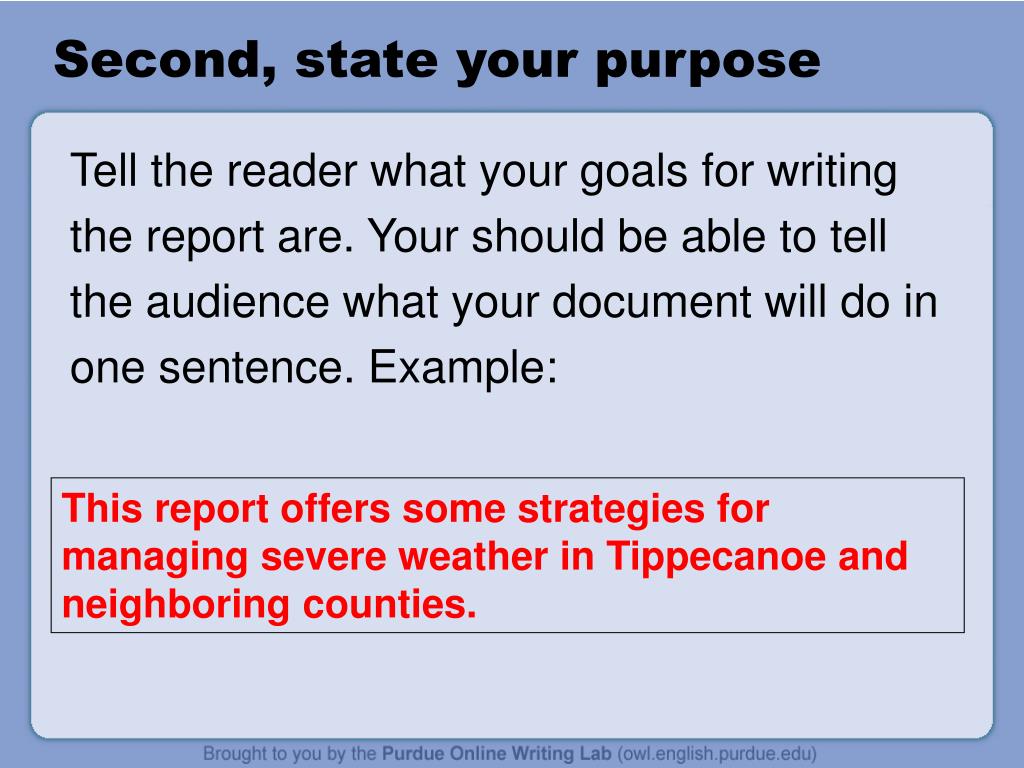 Second, state your purpose

Tell the reader what your goals for writing the report are. Your should be able to tell the audience what your document will do in one sentence. Example:

This report offers some strategies for managing severe weather in Tippecanoe and neighboring counties.

Brought to you by the Purdue Online Writing Lab (owl.english.purdue.edu)